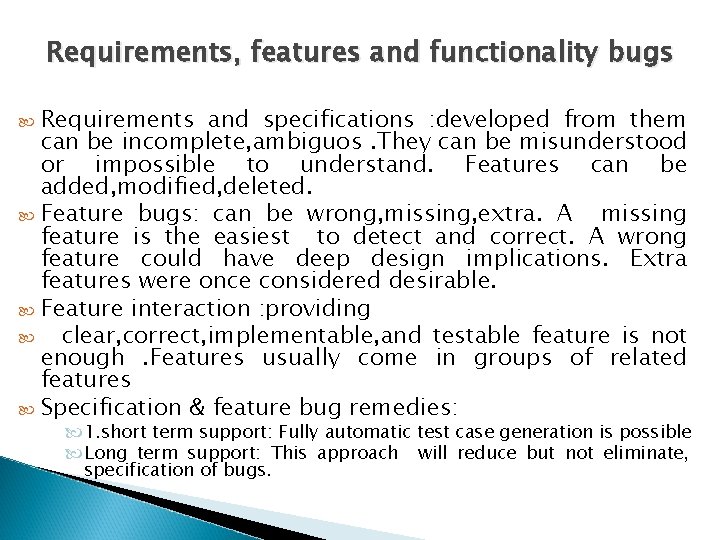 Requirements, features and functionality bugs

Requirements and specifications :developed from them can be incomplete,ambiguos .They can be misunderstood or impossible to understand. Features can be added,modified,deleted.

Feature bugs: can be wrong,missing,extra. A missing feature is the easiest to detect and correct. A wrong feature could have deep design implications. Extra features were once considered desirable.

Feature interaction :providing

clear,correct,implementable,and testable feature is not enough .Features usually come in groups of related features

Specification & feature bug remedies:

1.short term support: Fully automatic test case generation is possible

Long term support: This approach will reduce but not eliminate, specification of bugs.